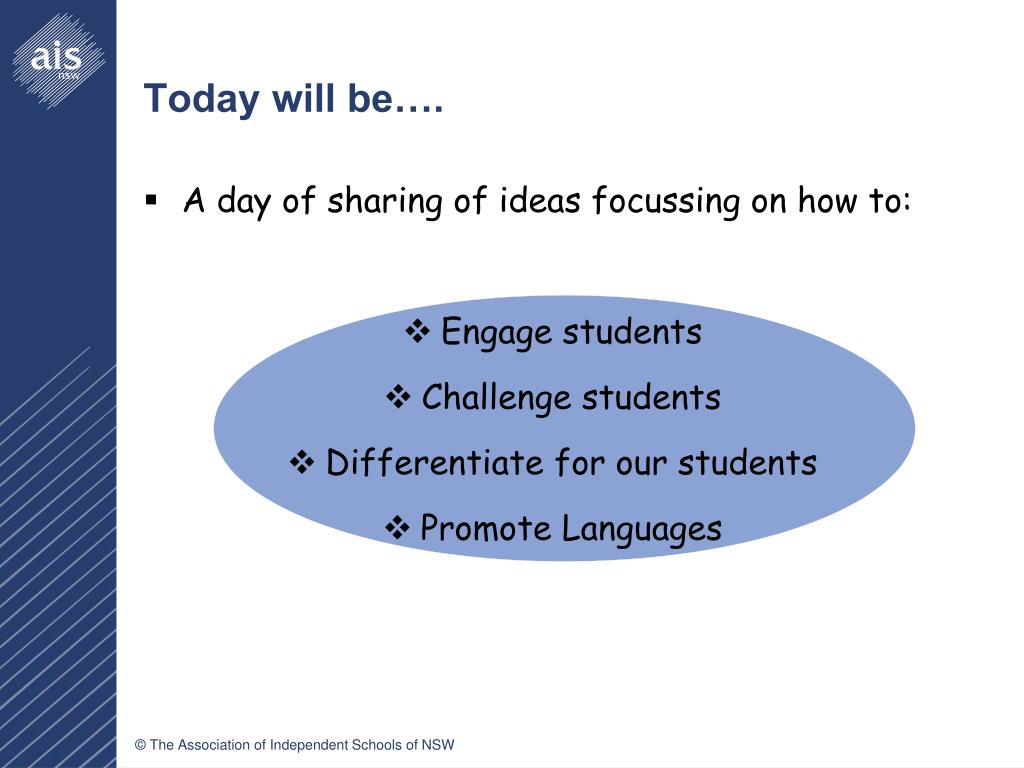 ais
NSW

Today will be….

▪ A day of sharing of ideas focussing on how to:

❖ Engage students

❖ Challenge students

❖ Differentiate for our students

❖ Promote Languages

© The Association of Independent Schools of NSW